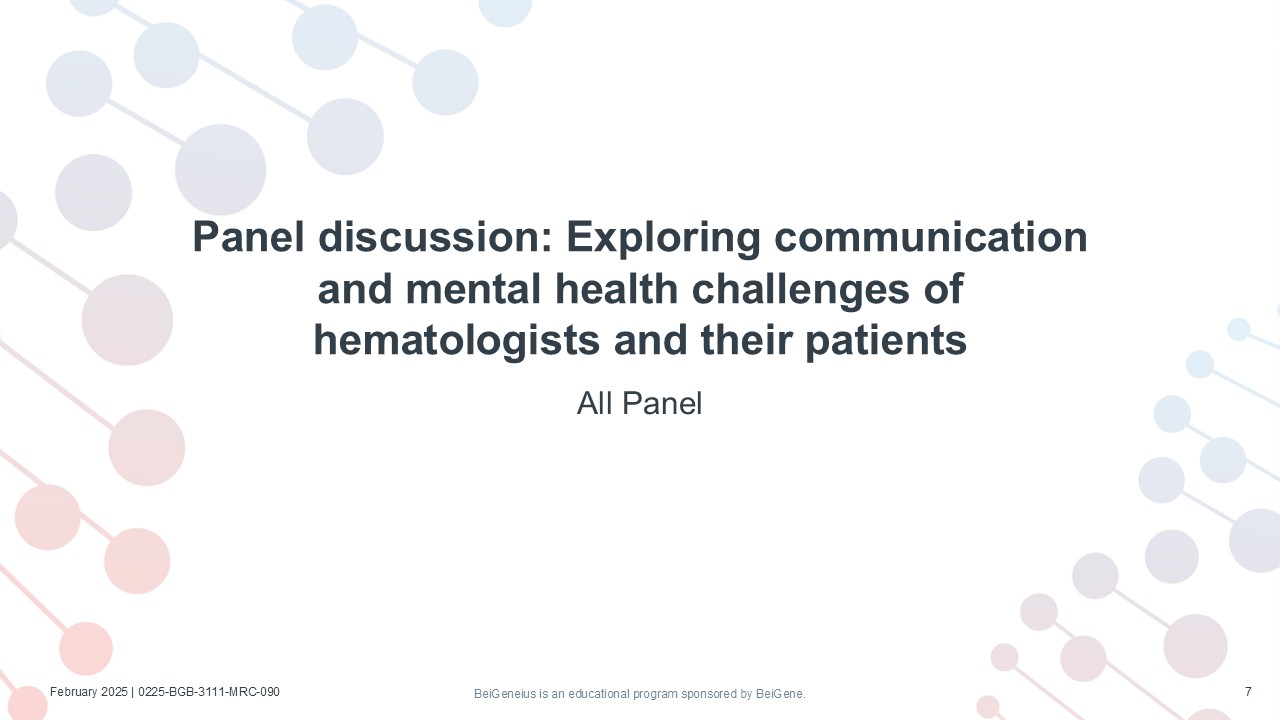 Panel discussion: Exploring communication and mental health challenges of hematologists and their patients

All Panel

February 2025 | 0225-BGB-3111-MRC-090

BeiGeneius is an educational program sponsored by BeiGene.

7